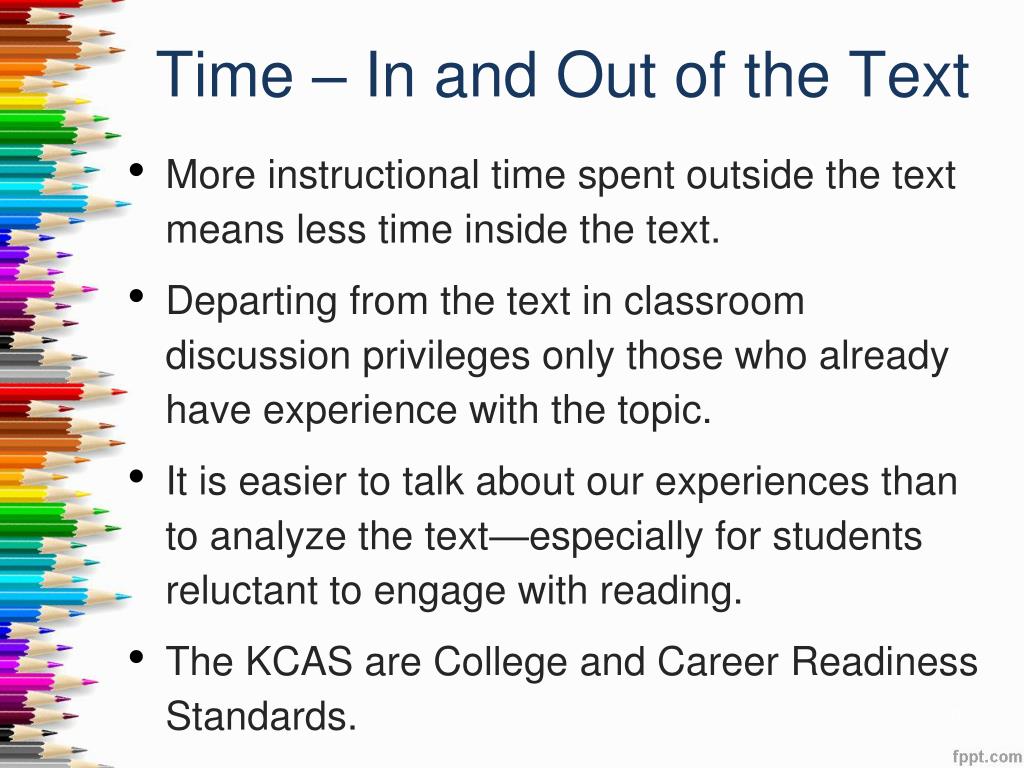 Time – In and Out of the Text

• More instructional time spent outside the text means less time inside the text.

• Departing from the text in classroom discussion privileges only those who already have experience with the topic.

• It is easier to talk about our experiences than to analyze the text—especially for students reluctant to engage with reading.

• The KCAS are College and Career Readiness Standards.

fppt.com